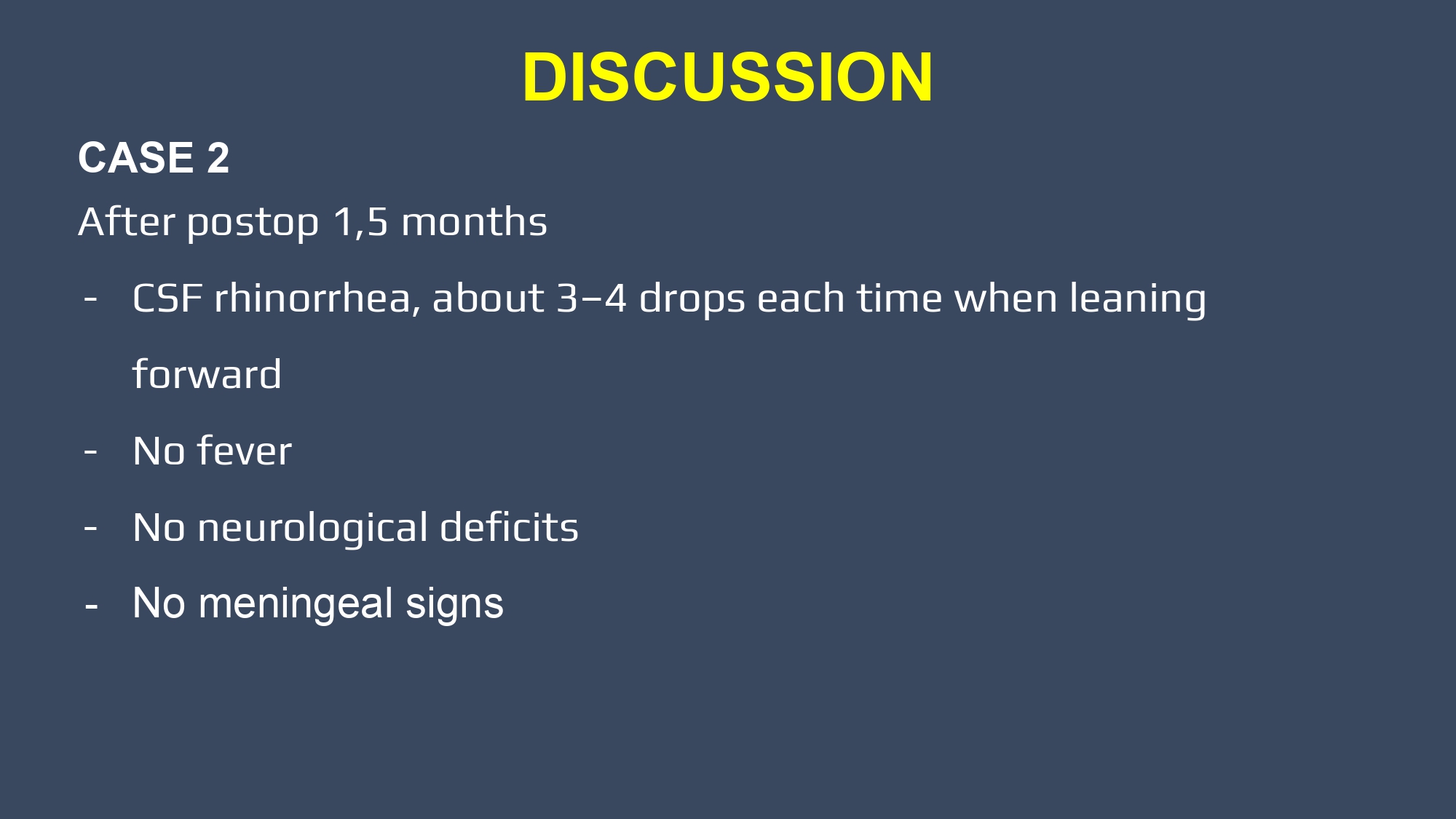 DISCUSSION

CASE 2

After postop 1,5 months

- CSF rhinorrhea, about 3–4 drops each time when leaning forward
- No fever
- No neurological deficits
- No meningeal signs